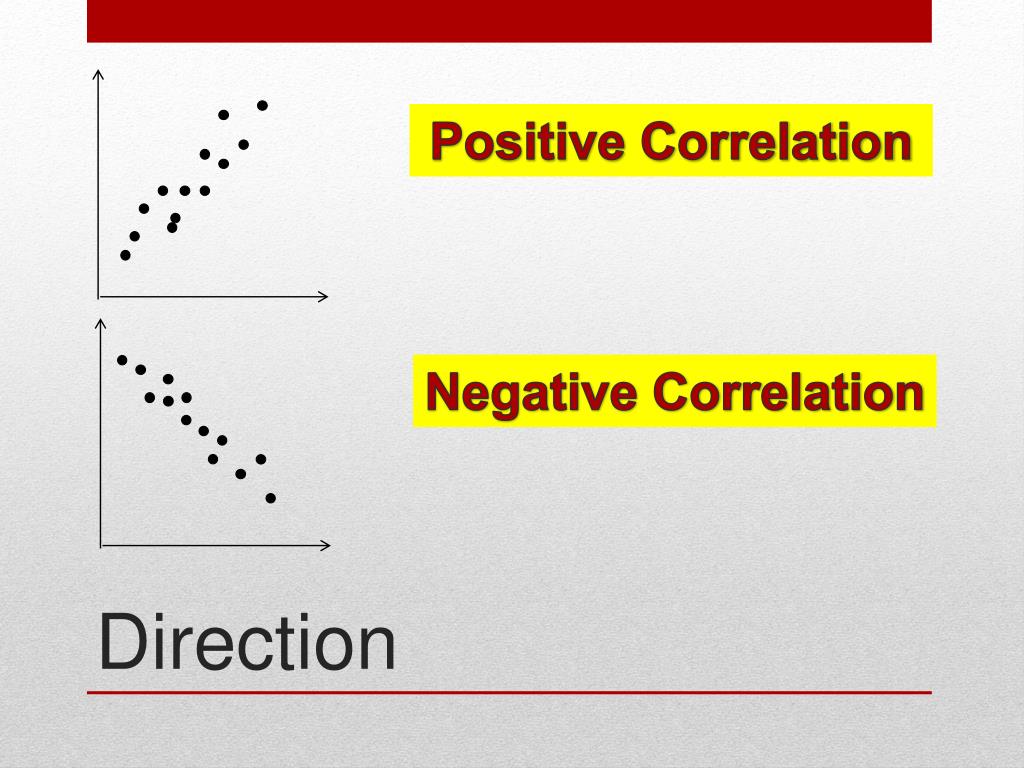 Positive Correlation

Negative Correlation

Direction